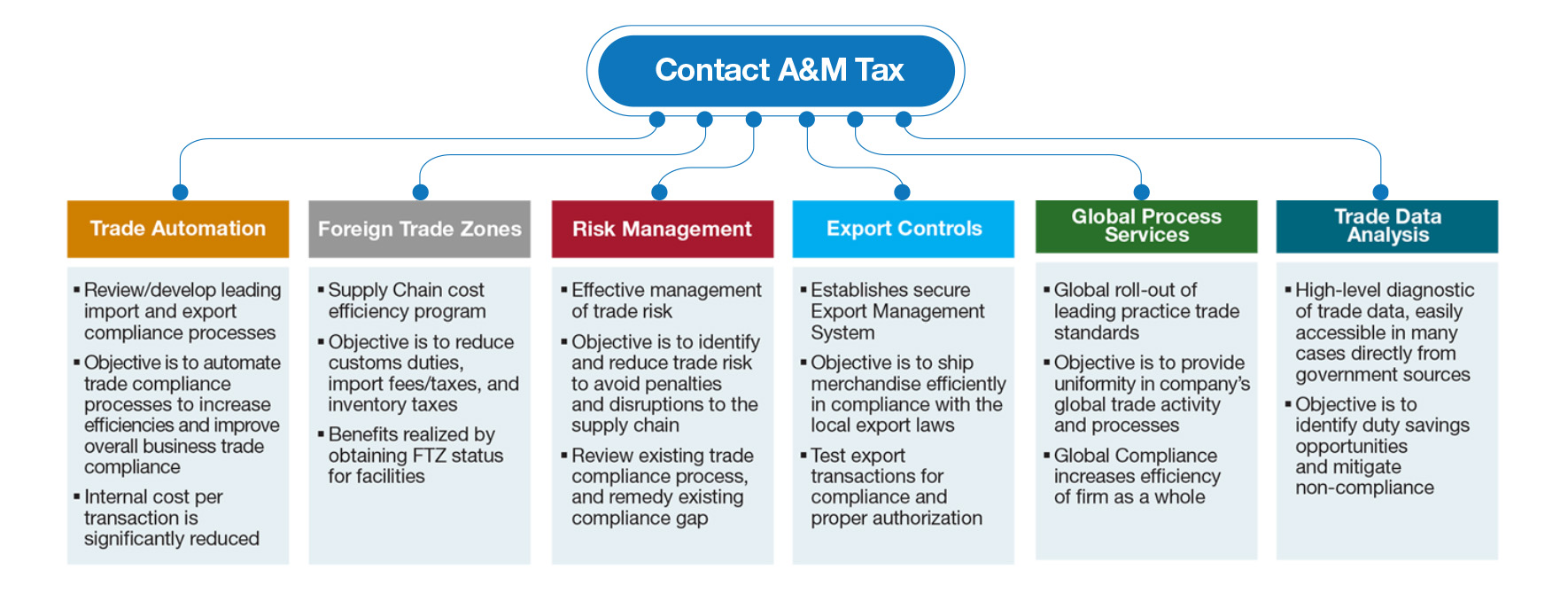 Contact A&M Tax

Trade Automation

▪ Review/develop leading import and export compliance processes
▪ Objective is to automate trade compliance processes to increase efficiencies and improve overall business trade compliance
▪ Internal cost per transaction is significantly reduced

Foreign Trade Zones

▪ Supply Chain cost efficiency program
▪ Objective is to reduce customs duties, import fees/taxes, and inventory taxes
▪ Benefits realized by obtaining FTZ status for facilities

Risk Management

▪ Effective management of trade risk
▪ Objective is to identify and reduce trade risk to avoid penalties and disruptions to the supply chain
▪ Review existing trade compliance process, and remedy existing compliance gap

Export Controls

▪ Establishes secure Export Management System
▪ Objective is to ship merchandise efficiently in compliance with the local export laws
▪ Test export transactions for compliance and proper authorization

Global Process Services

▪ Global roll-out of leading practice trade standards
▪ Objective is to provide uniformity in company's global trade activity and processes
▪ Global Compliance increases efficiency of firm as a whole

Trade Data Analysis

▪ High-level diagnostic of trade data, easily accessible in many cases directly from government sources
▪ Objective is to identify duty savings opportunities and mitigate non-compliance